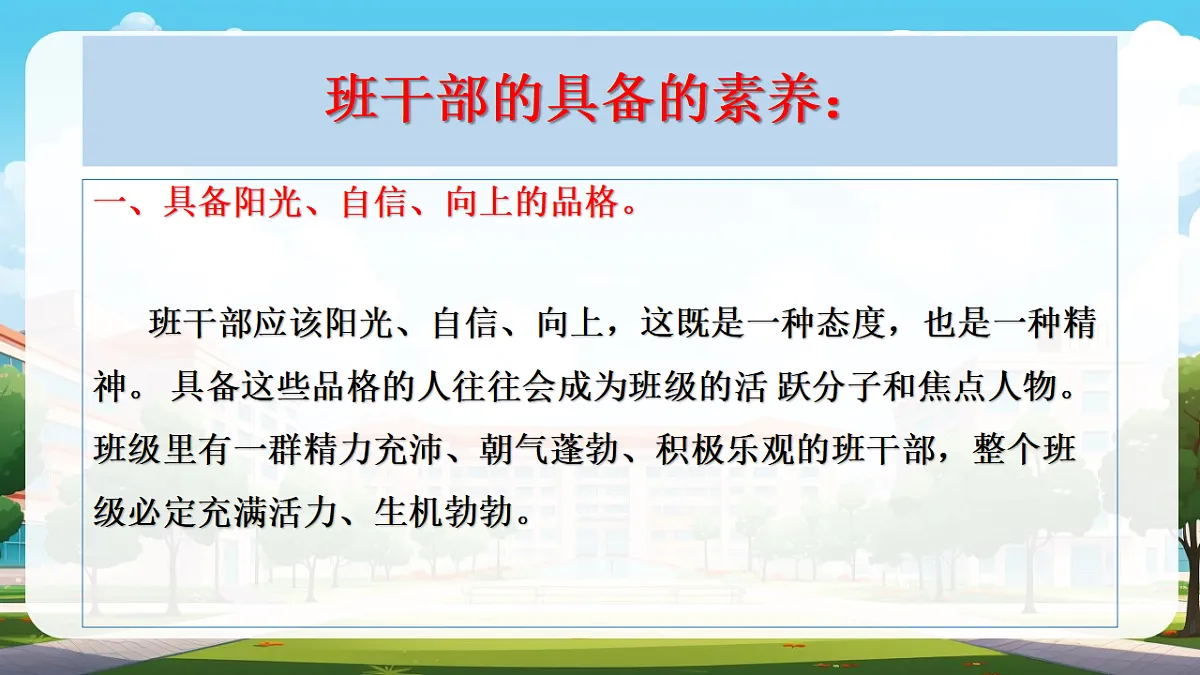 班干部的具备的素养：

一、具备阳光、自信、向上的品格。

班干部应该阳光、自信、向上，这既是一种态度，也是一种精神。 具备这些品格的人往往会成为班级的活 跃分子和焦点人物。班级里有一群精力充沛、朝气蓬勃、积极乐观的班干部，整个班级必定充满活力、生机勃勃。